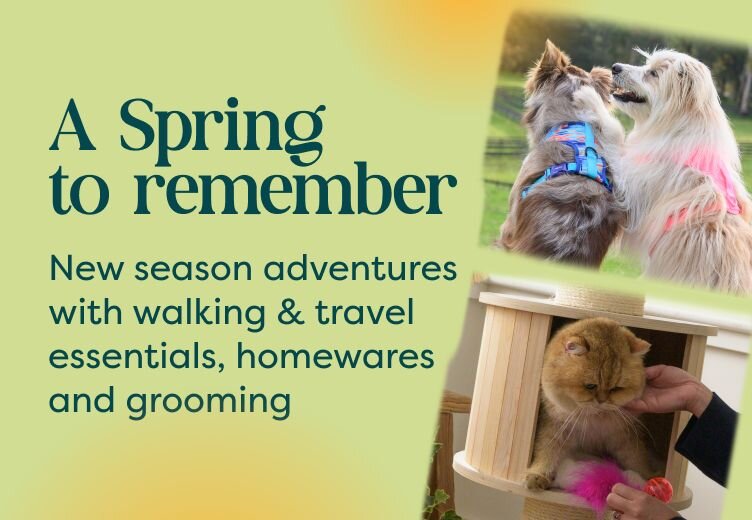 A Spring to remember

New season adventures with walking & travel essentials, homewares and grooming